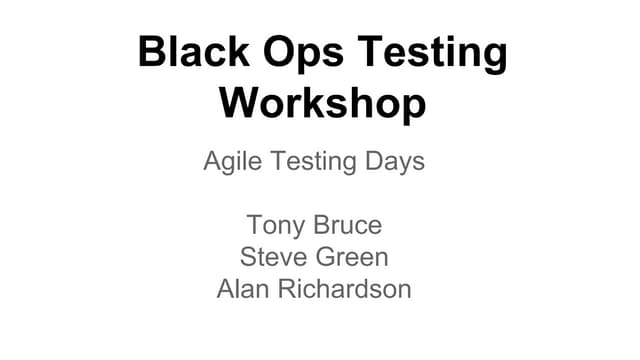 Black Ops Testing Workshop

Agile Testing Days

Tony Bruce
Steve Green
Alan Richardson